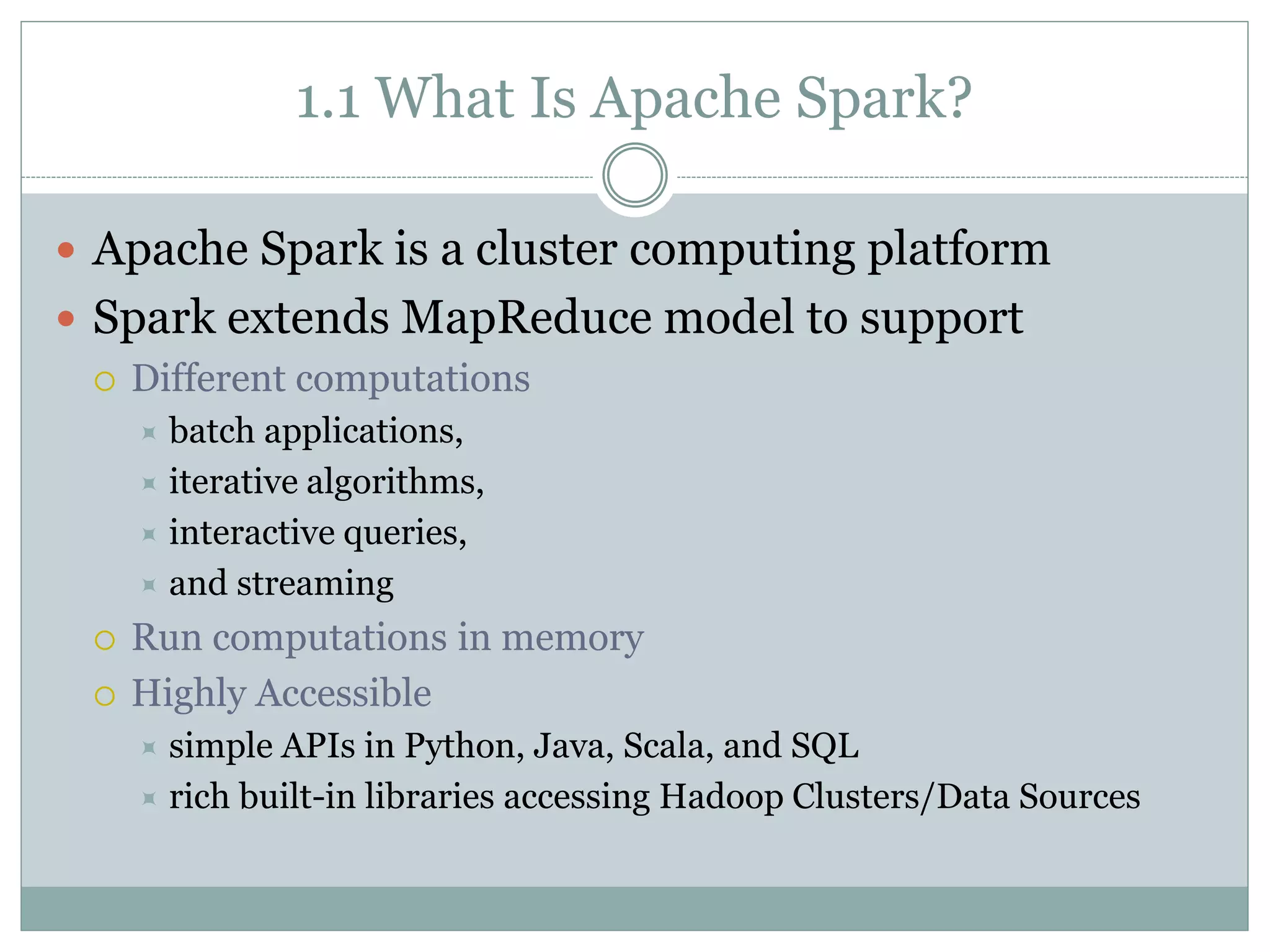 1.1 What Is Apache Spark?

- Apache Spark is a cluster computing platform
- Spark extends MapReduce model to support
  - Different computations
    - batch applications,
    - iterative algorithms,
    - interactive queries,
    - and streaming
  - Run computations in memory
  - Highly Accessible
    - simple APIs in Python, Java, Scala, and SQL
    - rich built-in libraries accessing Hadoop Clusters/Data Sources